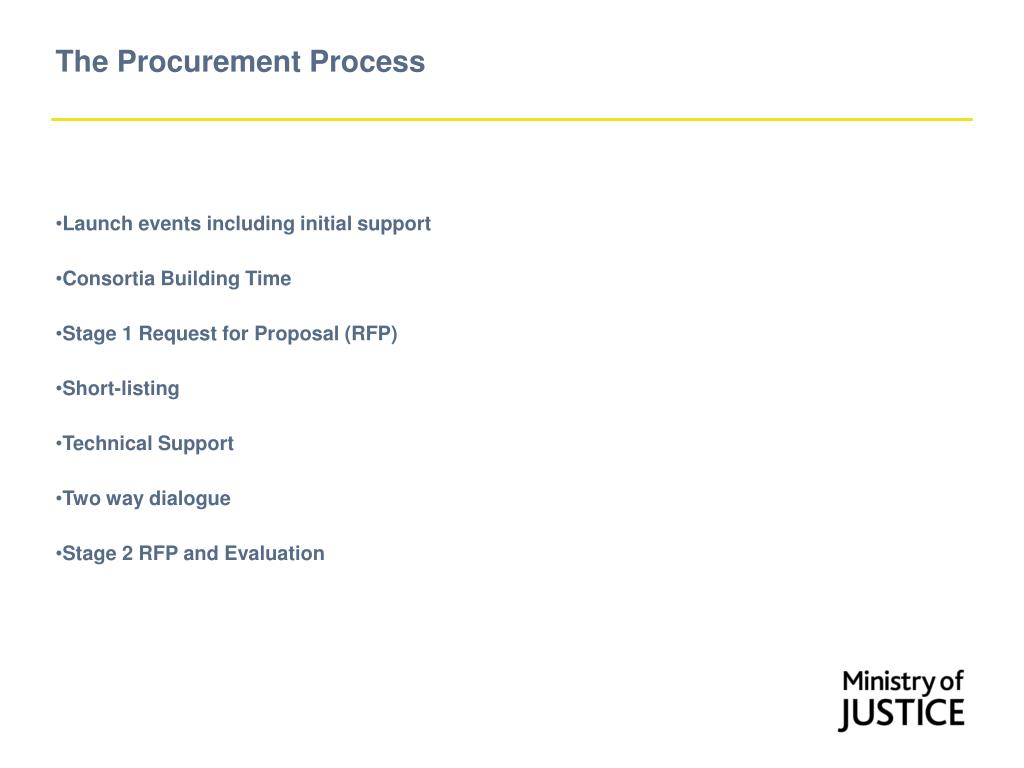 The Procurement Process

•Launch events including initial support

•Consortia Building Time

•Stage 1 Request for Proposal (RFP)

•Short-listing

•Technical Support

•Two way dialogue

•Stage 2 RFP and Evaluation

Ministry of JUSTICE